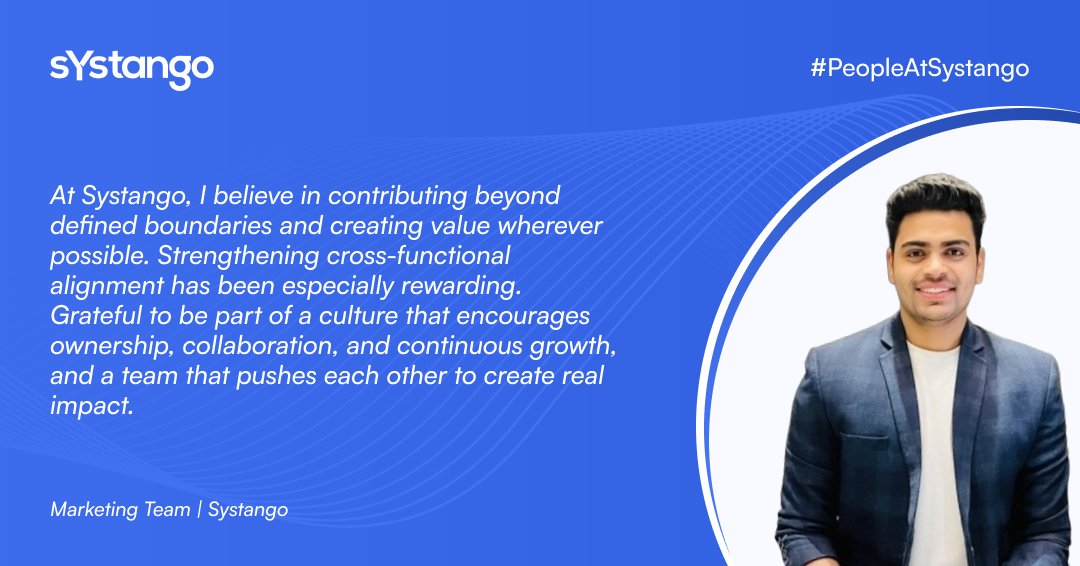 sYstango

#PeopleAtSystango

At Systango, I believe in contributing beyond defined boundaries and creating value wherever possible. Strengthening cross-functional alignment has been especially rewarding. Grateful to be part of a culture that encourages ownership, collaboration, and continuous growth, and a team that pushes each other to create real impact.

Marketing Team | Systango